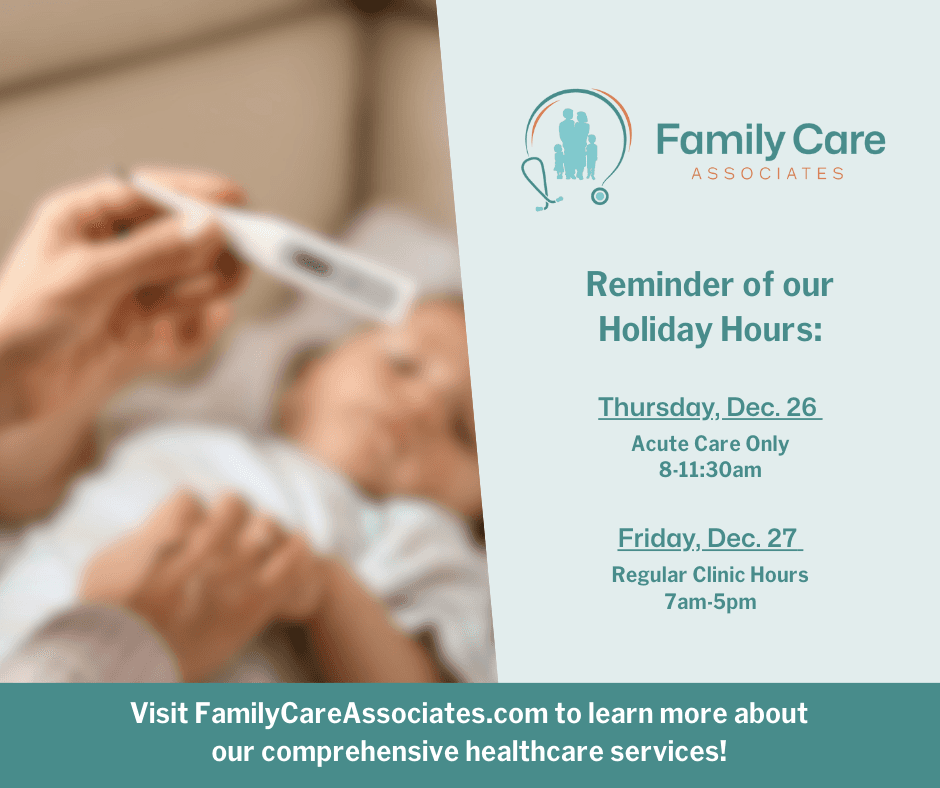 Family Care
ASSOCIATES

Reminder of our Holiday Hours:

Thursday, Dec. 26

Acute Care Only
8-11:30am

Friday, Dec. 27

Regular Clinic Hours
7am-5pm

Visit FamilyCareAssociates.com to learn more about our comprehensive healthcare services!